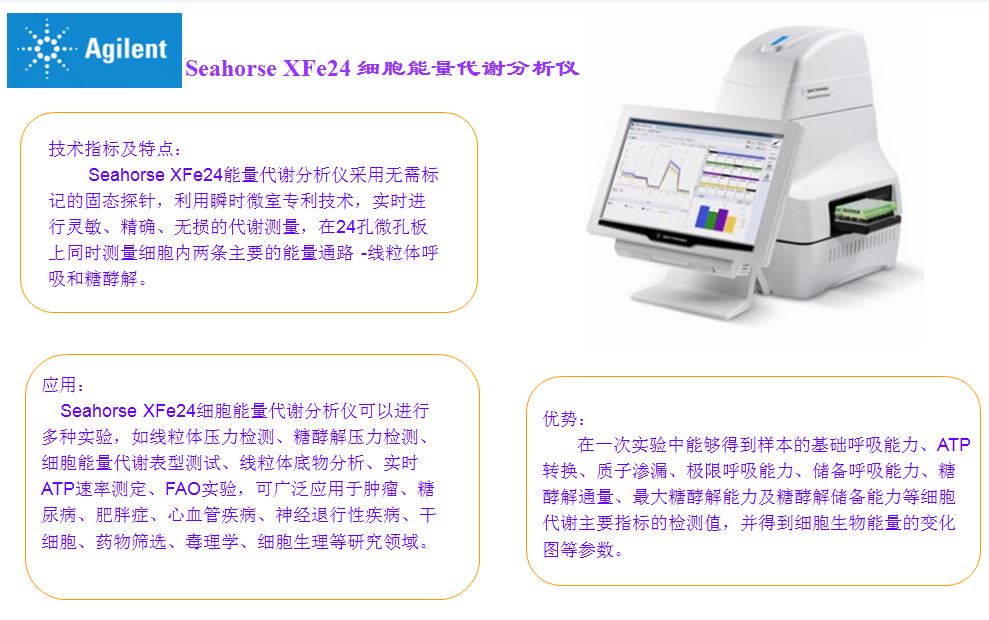 Agilent

Seahorse XFe24 细胞能量代谢分析仪

技术指标及特点：

Seahorse XFe24能量代谢分析仪采用无需标记的固态探针，利用瞬时微室专利技术，实时进行灵敏、精确、无损的代谢测量，在24孔微孔板上同时测量细胞内两条主要的能量通路 -线粒体呼吸和糖酵解。

应用：

Seahorse XFe24细胞能量代谢分析仪可以进行多种实验，如线粒体压力检测、糖酵解压力检测、细胞能量代谢表型测试、线粒体底物分析、实时ATP速率测定、FAO实验，可广泛应用于肿瘤、糖尿病、肥胖症、心血管疾病、神经退行性疾病、干细胞、药物筛选、毒理学、细胞生理等研究领域。

优势：

在一次实验中能够得到样本的基础呼吸能力、ATP转换、质子渗漏、极限呼吸能力、储备呼吸能力、糖酵解通量、最大糖酵解能力及糖酵解储备能力等细胞代谢主要指标的检测值，并得到细胞生物能量的变化图等参数。